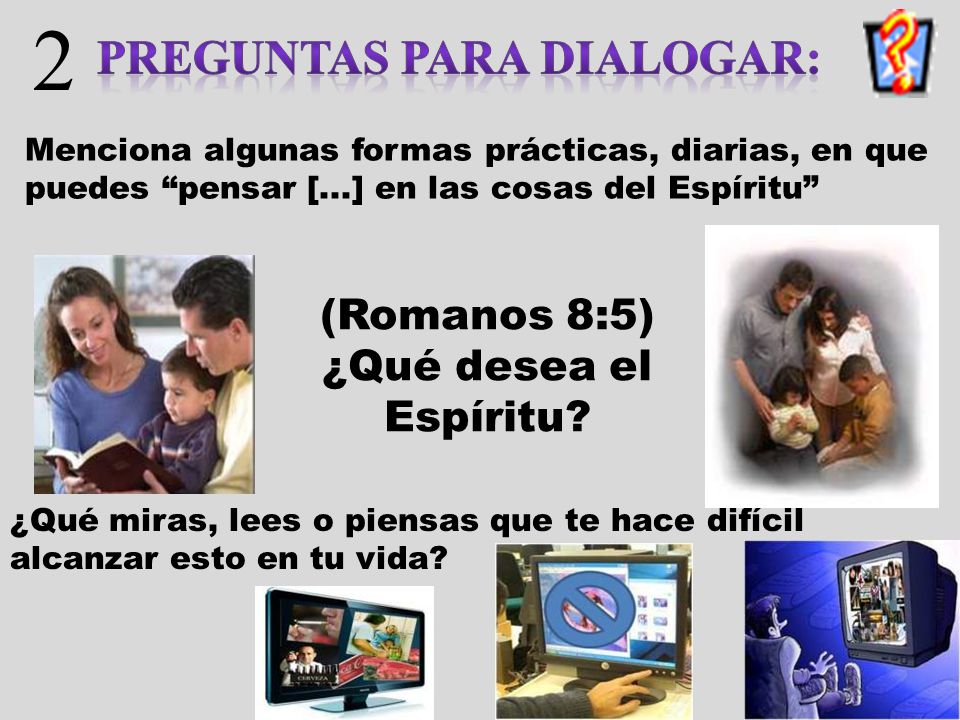 2 PREGUNTAS PARA DIALOGAR:

Menciona algunas formas prácticas, diarias, en que puedes “pensar [...] en las cosas del Espíritu”

(Romanos 8:5)
¿Qué desea el Espíritu?

¿Qué miras, lees o piensas que te hace difícil alcanzar esto en tu vida?

CERVEZA